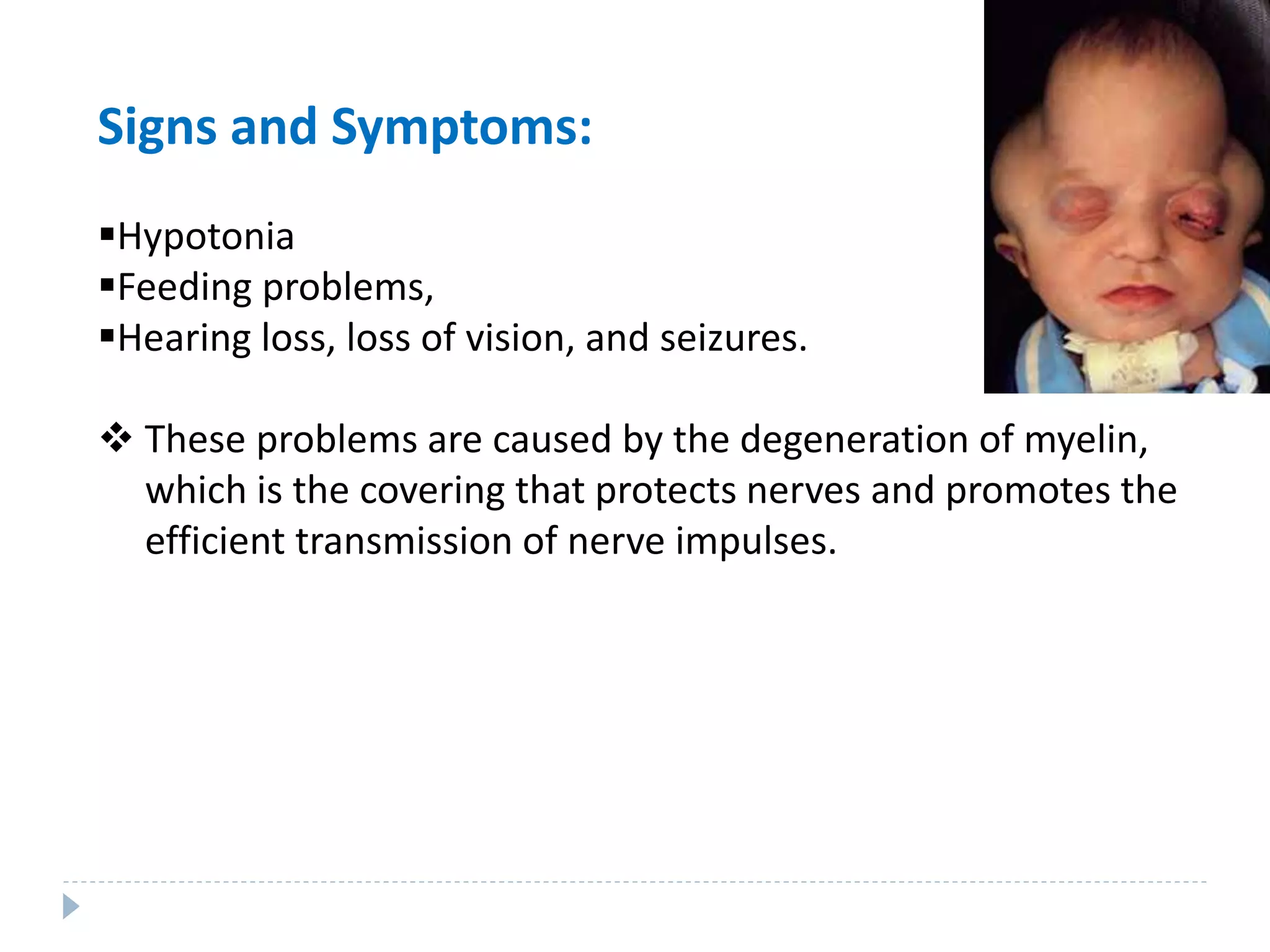 Signs and Symptoms:

▪Hypotonia
▪Feeding problems,
▪Hearing loss, loss of vision, and seizures.

❖ These problems are caused by the degeneration of myelin, which is the covering that protects nerves and promotes the efficient transmission of nerve impulses.